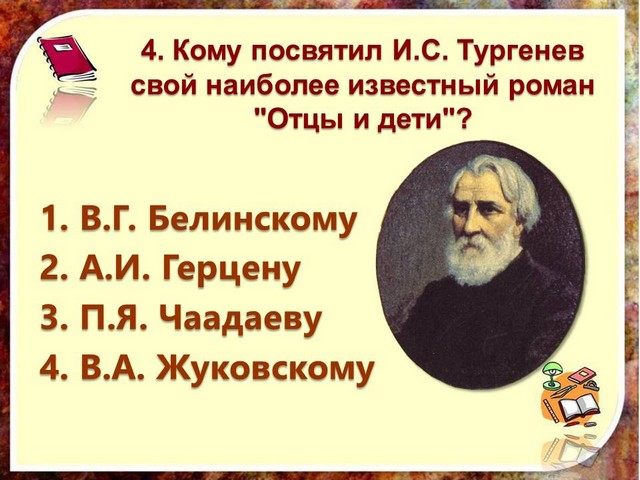 4. Кому посвятил И.С. Тургенев свой наиболее известный роман "Отцы и дети"?

1. В.Г. Белинскому
2. А.И. Герцену
3. П.Я. Чаадаеву
4. В.А. Жуковскому